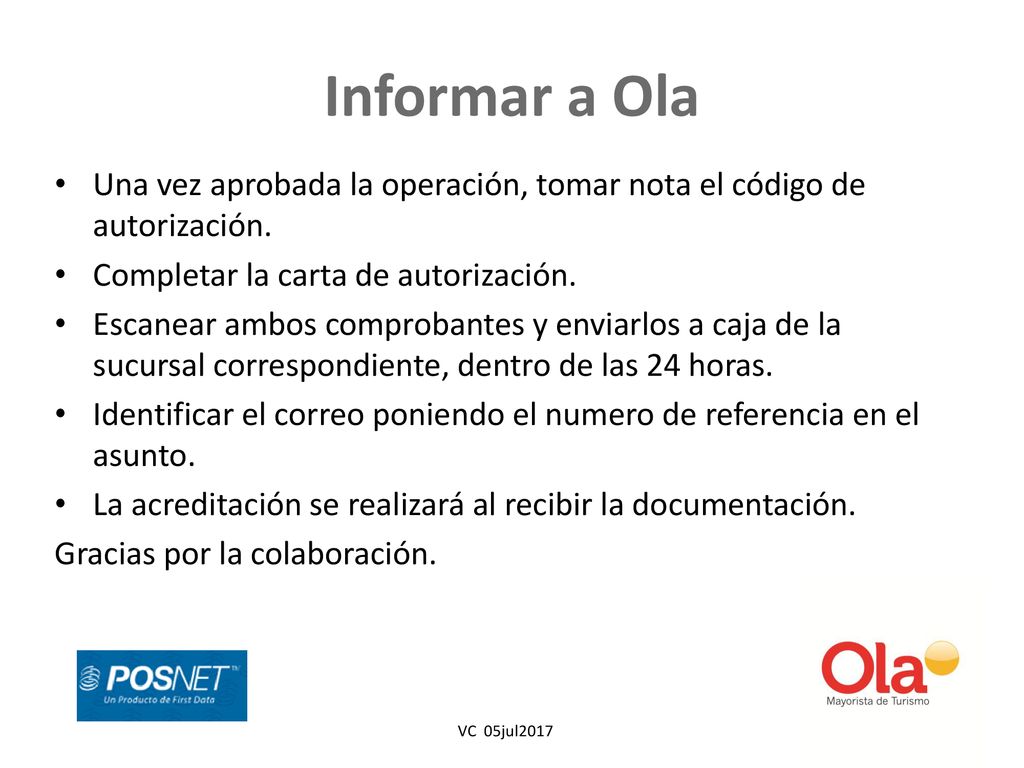 Informar a Ola

• Una vez aprobada la operación, tomar nota el código de autorización.
• Completar la carta de autorización.
• Escanear ambos comprobantes y enviarlos a caja de la sucursal correspondiente, dentro de las 24 horas.
• Identificar el correo poniendo el numero de referencia en el asunto.
• La acreditación se realizará al recibir la documentación.

Gracias por la colaboración.

POSNET™
Un Producto de First Data

Ola
Mayorista de Turismo

VC 05jul2017